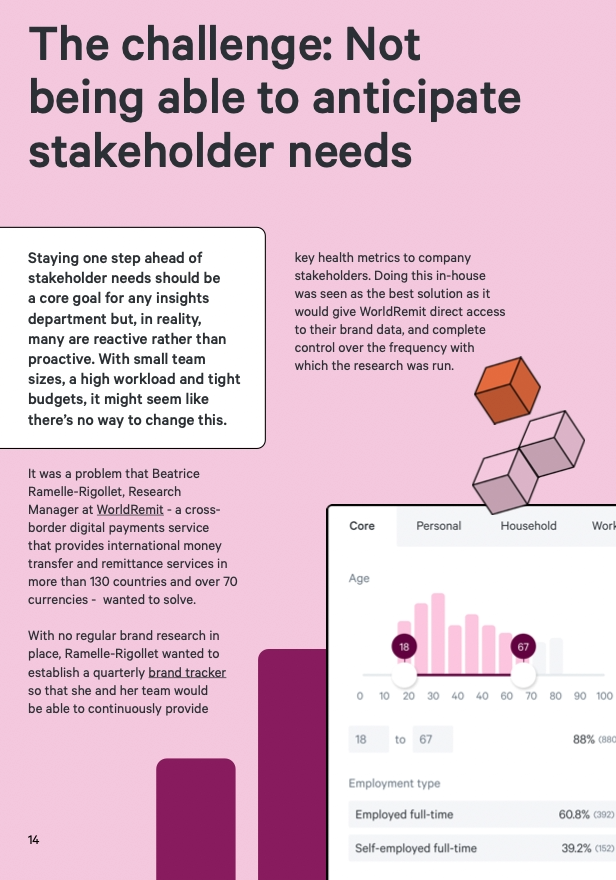 The challenge: Not being able to anticipate stakeholder needs

Staying one step ahead of stakeholder needs should be a core goal for any insights department but, in reality, many are reactive rather than proactive. With small team sizes, a high workload and tight budgets, it might seem like there's no way to change this.

It was a problem that Beatrice Ramelle-Rigollet, Research Manager at WorldRemit - a cross-border digital payments service that provides international money transfer and remittance services in more than 130 countries and over 70 currencies - wanted to solve.

With no regular brand research in place, Ramelle-Rigollet wanted to establish a quarterly brand tracker so that she and her team would be able to continuously provide key health metrics to company stakeholders. Doing this in-house was seen as the best solution as it would give WorldRemit direct access to their brand data, and complete control over the frequency with which the research was run.

Core Personal Household Work

Age

18 67

0 10 20 30 40 50 60 70 80 90 100

18 to 67 88% (880

Employment type

Employed full-time 60.8% (392)

Self-employed full-time 39.2% (152)

14